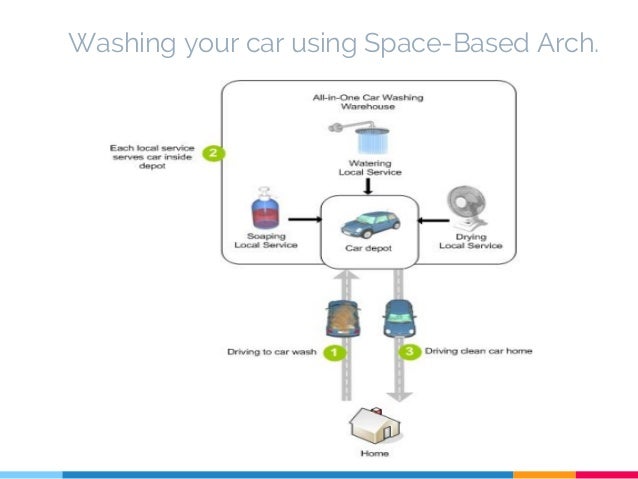 Washing your car using Space-Based Arch.

All-in-One Car Washing Warehouse

Each local service serves car inside depot

2

Watering Local Service

Soaping Local Service

Car depot

Drying Local Service

Driving to car wash

1

3

Driving clean car home

Home